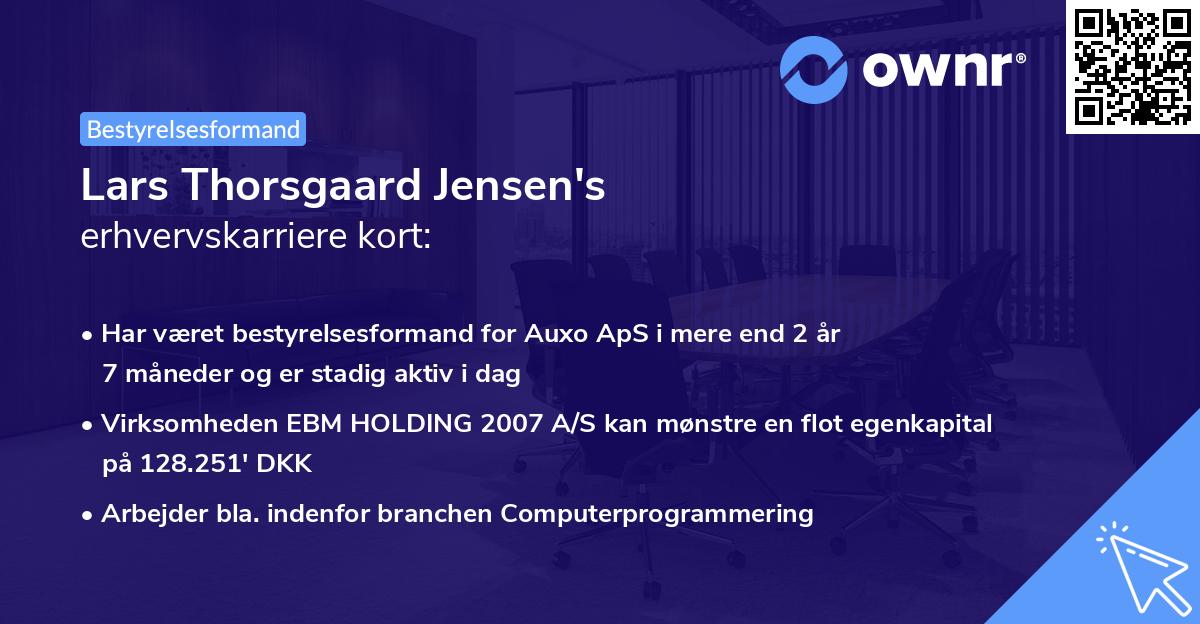 ownr®

Bestyrelsesformand

Lars Thorsgaard Jensen's
erhvervskarriere kort:

• Har været bestyrelsesformand for Auxo ApS i mere end 2 år 7 måneder og er stadig aktiv i dag

• Virksomheden EBM HOLDING 2007 A/S kan mønstre en flot egenkapital på 128.251' DKK

• Arbejder bla. indenfor branchen Computerprogrammering